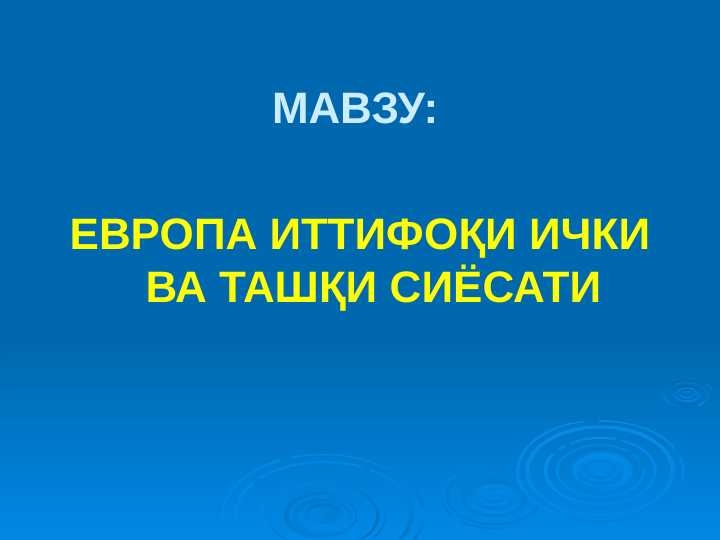 МАВЗУ:

ЕВРОПА ИТТИФОҚИ ИЧКИ ВА ТАШҚИ СИЁСАТИ